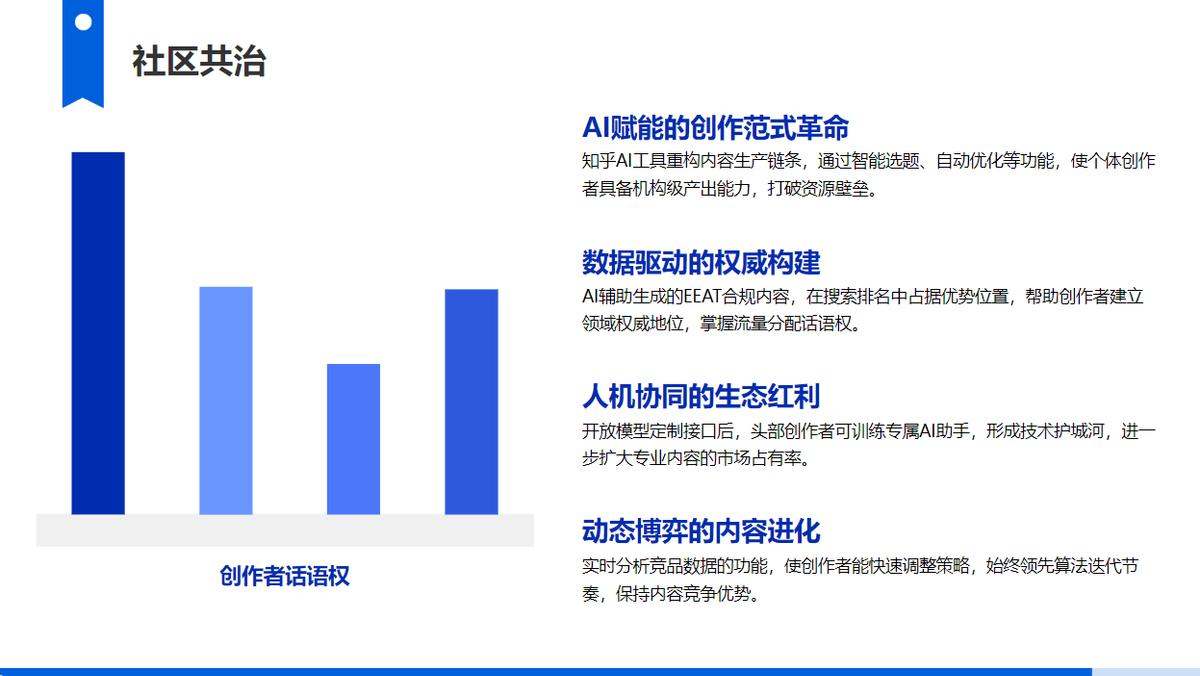 社区共治

创作者话语权

AI赋能的创作范式革命
知乎AI工具重构内容生产链条，通过智能选题、自动优化等功能，使个体创作者具备机构级产出能力，打破资源壁垒。

数据驱动的权威构建
AI辅助生成的EEAT合规内容，在搜索排名中占据优势位置，帮助创作者建立领域权威地位，掌握流量分配话语权。

人机协同的生态红利
开放模型定制接口后，头部创作者可训练专属AI助手，形成技术护城河，进一步扩大专业内容的市场占有率。

动态博弈的内容进化
实时分析竞品数据的功能，使创作者能快速调整策略，始终领先算法迭代节奏，保持内容竞争优势。